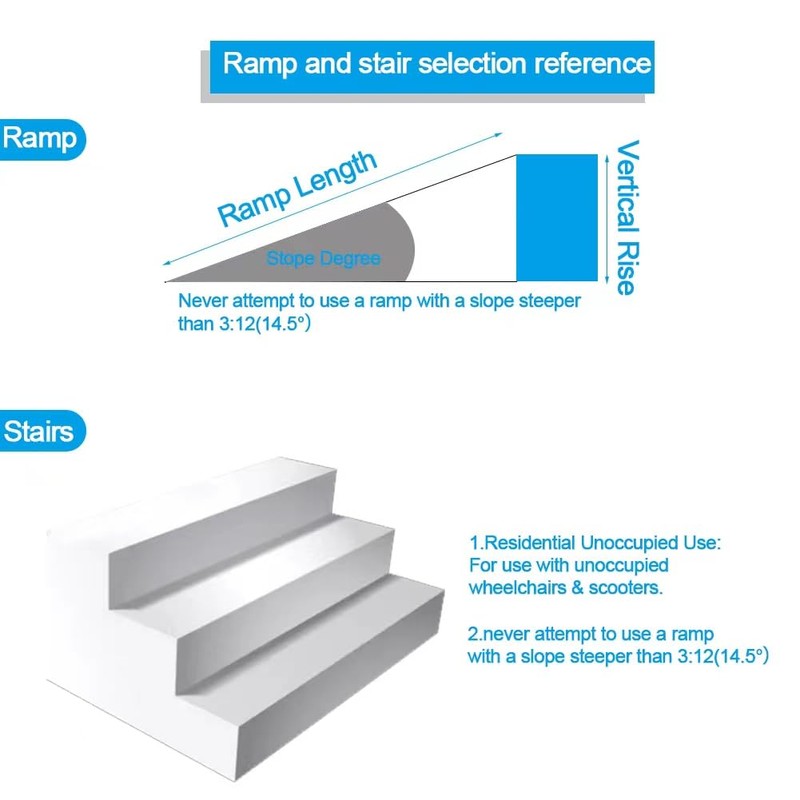 Ramp and stair selection reference

Ramp

Ramp Length

Slope Degree

Vertical Rise

Never attempt to use a ramp with a slope steeper than 3:12(14.5°)

Stairs

1.Residential Unoccupied Use: For use with unoccupied wheelchairs & scooters.

2.never attempt to use a ramp with a slope steeper than 3:12(14.5°)